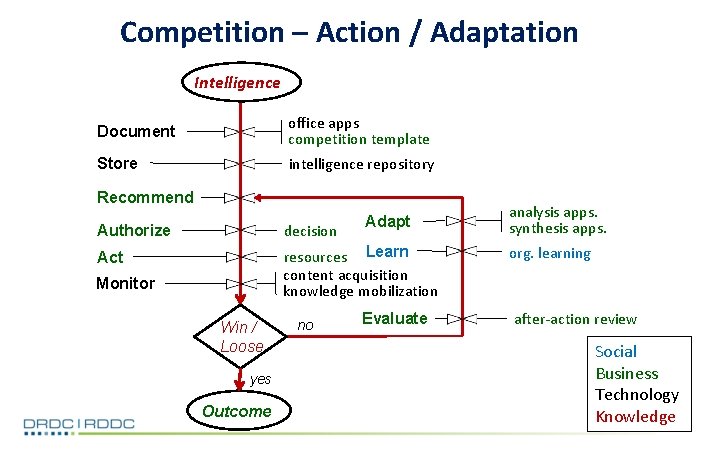 Competition – Action / Adaptation

Intelligence

Document
office apps
competition template

Store
intelligence repository

Recommend

Authorize
decision

Act
resources

Monitor
content acquisition
knowledge mobilization

Adapt
analysis apps.
synthesis apps.

Learn
org. learning

Evaluate
after-action review

Win / Loose
no
yes

Outcome

Social
Business
Technology
Knowledge

DRDC | RDDC